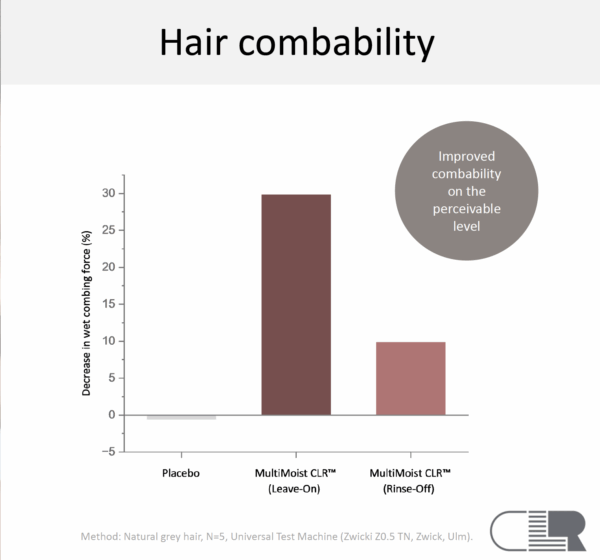 Hair combability

Improved combability on the perceivable level

Decrease in wet combing force (%)

30
25
20
15
10
5
0
−5

Placebo

MultiMoist CLR™ (Leave-On)

MultiMoist CLR™ (Rinse-Off)

Method: Natural grey hair, N=5, Universal Test Machine (Zwicki Z0.5 TN, Zwick, Ulm).

CLR